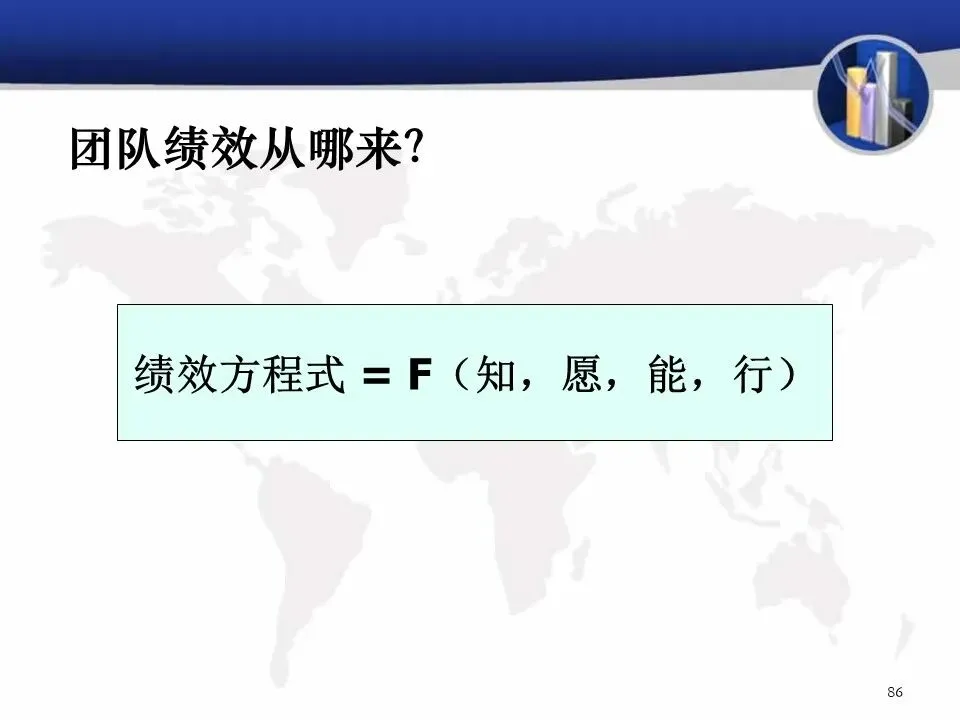 团队绩效从哪来?

绩效方程式 = F（知，愿，能，行）

86